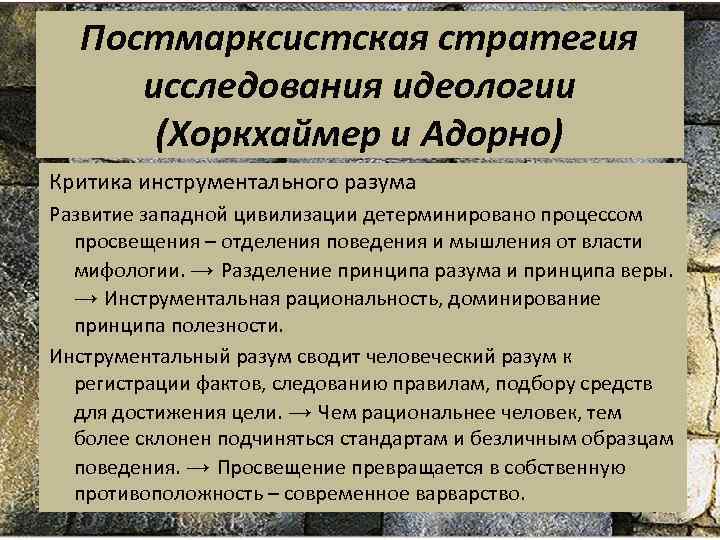 Постмарксистская стратегия исследования идеологии (Хоркхаймер и Адорно)

Критика инструментального разума

Развитие западной цивилизации детерминировано процессом просвещения – отделения поведения и мышления от власти мифологии. → Разделение принципа разума и принципа веры. → Инструментальная рациональность, доминирование принципа полезности.

Инструментальный разум сводит человеческий разум к регистрации фактов, следованию правилам, подбору средств для достижения цели. → Чем рациональнее человек, тем более склонен подчиняться стандартам и безличным образцам поведения. → Просвещение превращается в собственную противоположность – современное варварство.